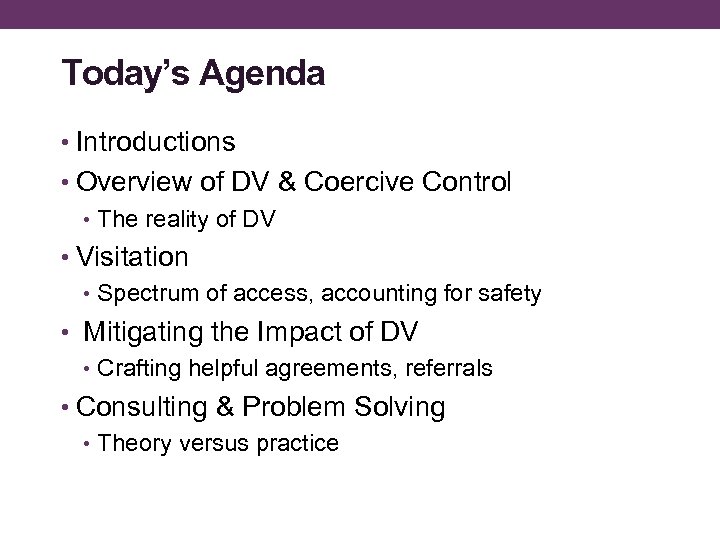 Today's Agenda

• Introductions
• Overview of DV & Coercive Control
  • The reality of DV
• Visitation
  • Spectrum of access, accounting for safety
• Mitigating the Impact of DV
  • Crafting helpful agreements, referrals
• Consulting & Problem Solving
  • Theory versus practice